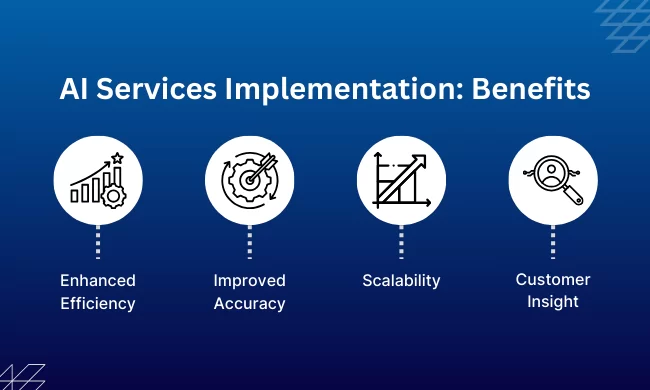 AI Services Implementation: Benefits

Enhanced Efficiency

Improved Accuracy

Scalability

Customer Insight